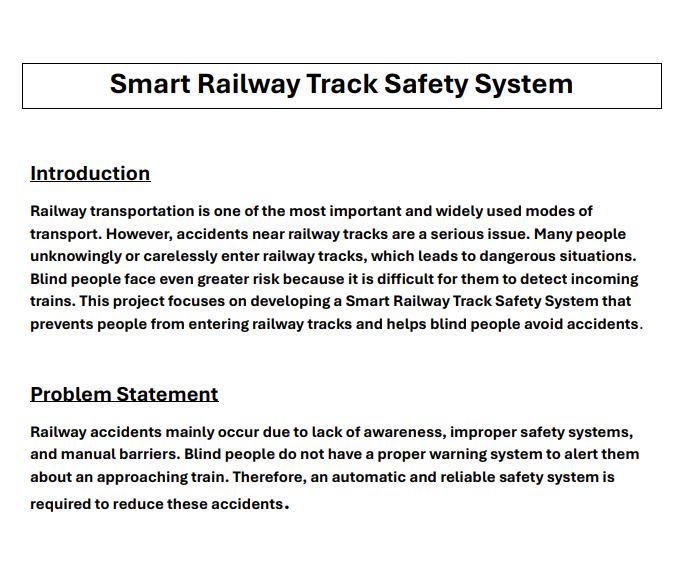 Smart Railway Track Safety System

Introduction

Railway transportation is one of the most important and widely used modes of transport. However, accidents near railway tracks are a serious issue. Many people unknowingly or carelessly enter railway tracks, which leads to dangerous situations. Blind people face even greater risk because it is difficult for them to detect incoming trains. This project focuses on developing a Smart Railway Track Safety System that prevents people from entering railway tracks and helps blind people avoid accidents.

Problem Statement

Railway accidents mainly occur due to lack of awareness, improper safety systems, and manual barriers. Blind people do not have a proper warning system to alert them about an approaching train. Therefore, an automatic and reliable safety system is required to reduce these accidents.